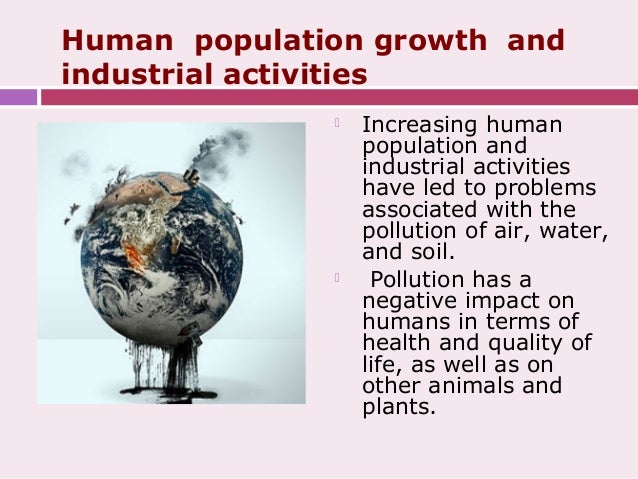 Human population growth and industrial activities

Increasing human population and industrial activities have led to problems associated with the pollution of air, water, and soil.

Pollution has a negative impact on humans in terms of health and quality of life, as well as on other animals and plants.